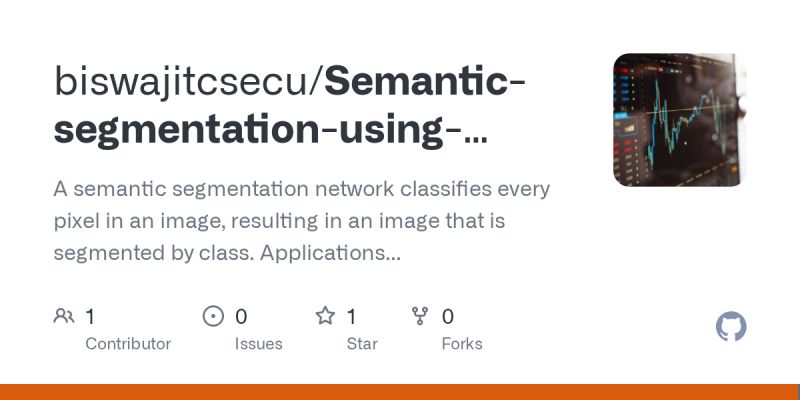 biswajitcsecu/Semantic-segmentation-using-...

A semantic segmentation network classifies every pixel in an image, resulting in an image that is segmented by class. Applications...

1 Contributor

0 Issues

1 Star

0 Forks